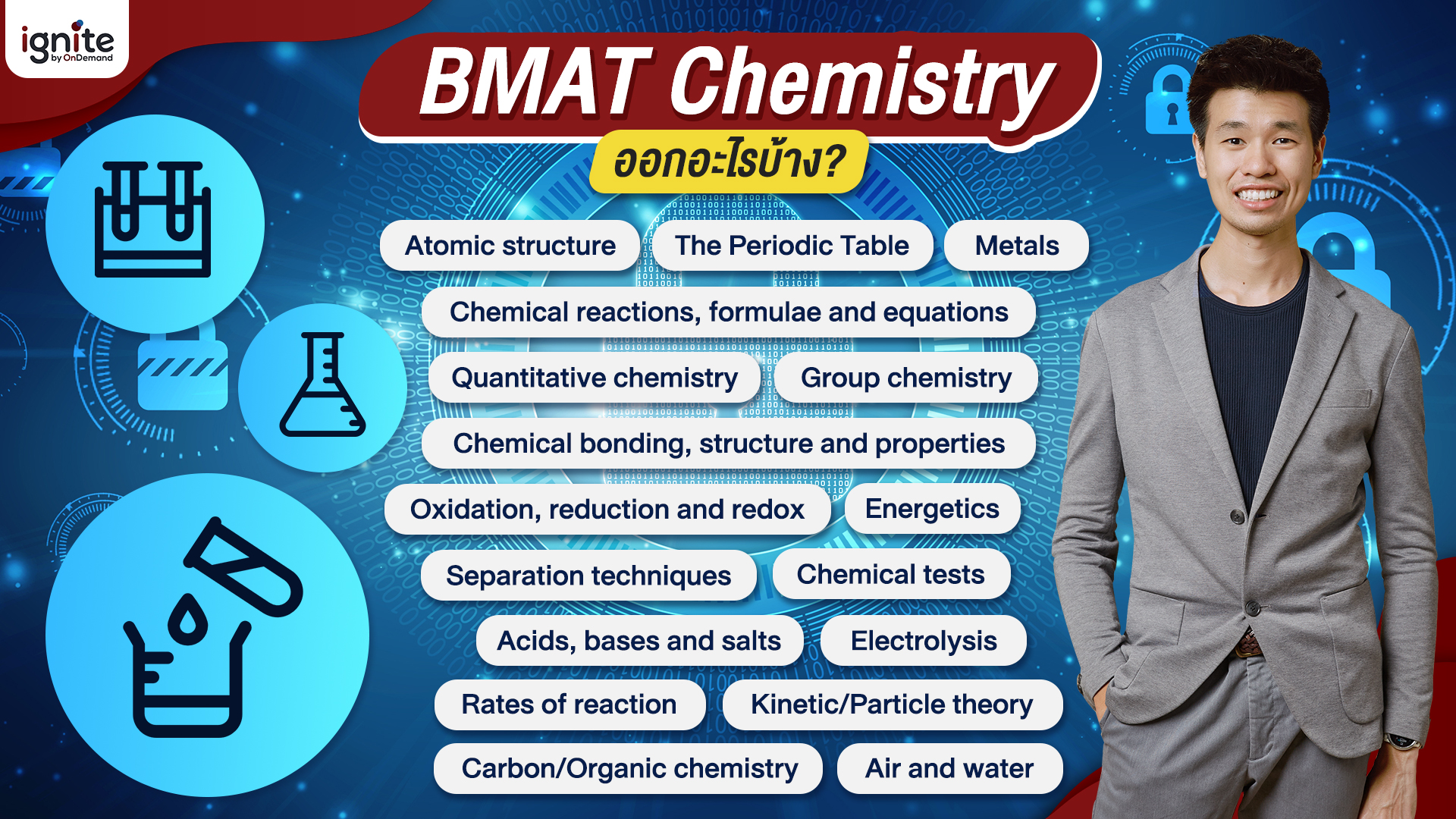 ignite by OnDemand

BMAT Chemistry

ออกอะไรบ้าง?

Atomic structure
The Periodic Table
Metals
Chemical reactions, formulae and equations
Quantitative chemistry
Group chemistry
Chemical bonding, structure and properties
Oxidation, reduction and redox
Energetics
Separation techniques
Chemical tests
Acids, bases and salts
Electrolysis
Rates of reaction
Kinetic/Particle theory
Carbon/Organic chemistry
Air and water